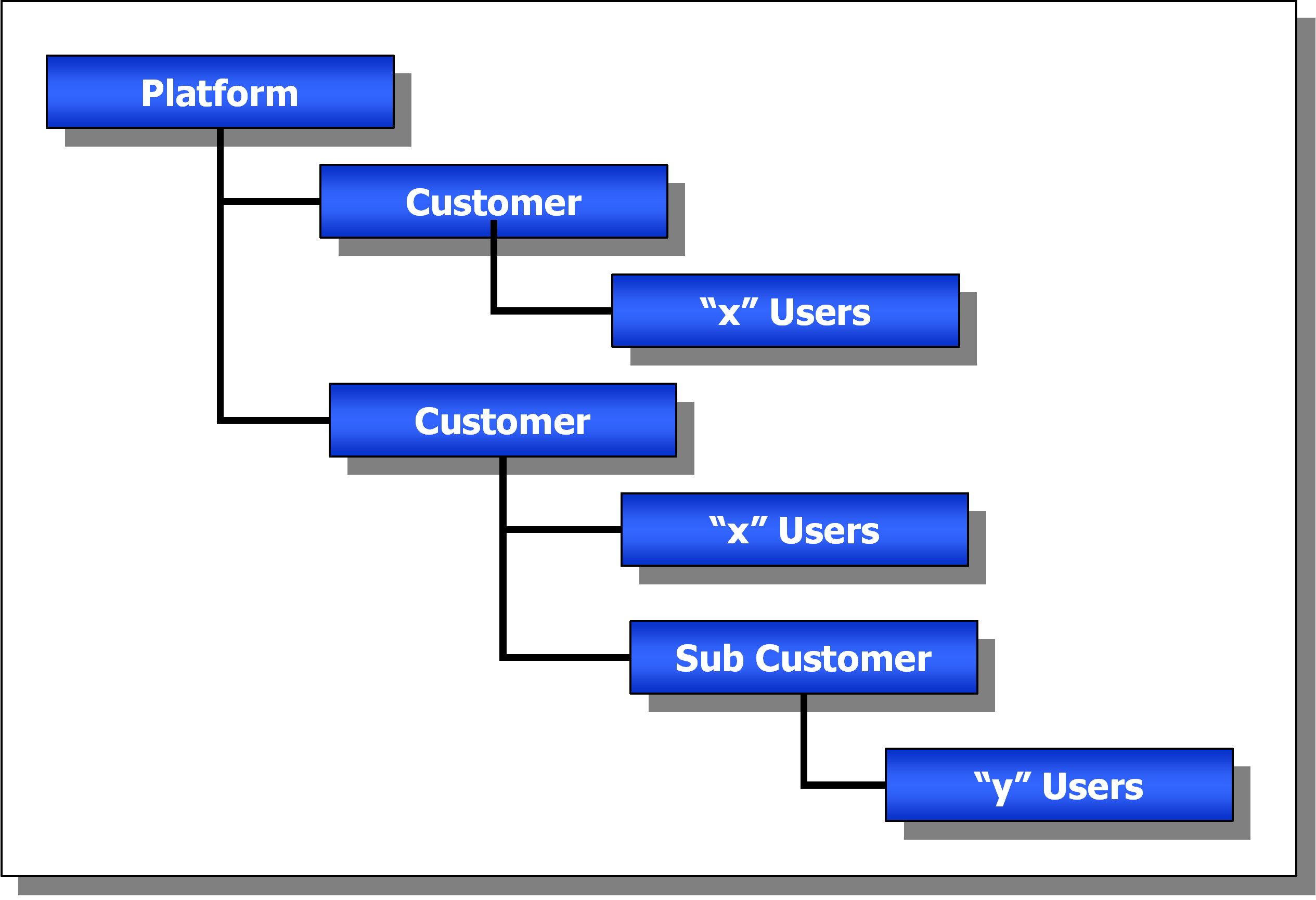 Platform

Customer

“x” Users

Customer

“x” Users

Sub Customer

“y” Users